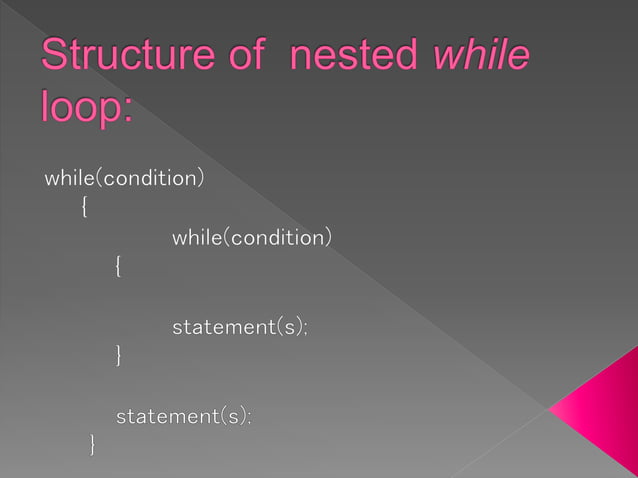 Structure of nested while loop:

while(condition)
{
while(condition)
{
statement(s);
}
statement(s);
}